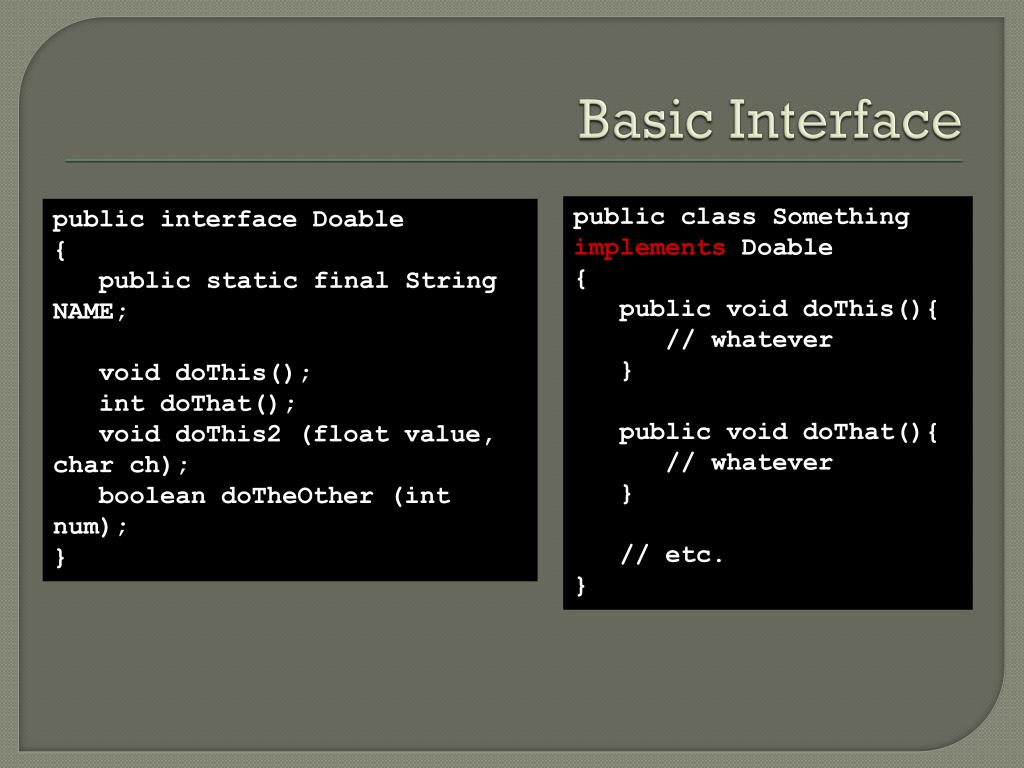 Basic Interface

public interface Doable
{
public static final String NAME;

void doThis();
int doThat();
void doThis2 (float value, char ch);
boolean doTheOther (int num);
}

public class Something implements Doable
{
public void doThis(){
// whatever
}

public void doThat(){
// whatever
}

// etc.
}